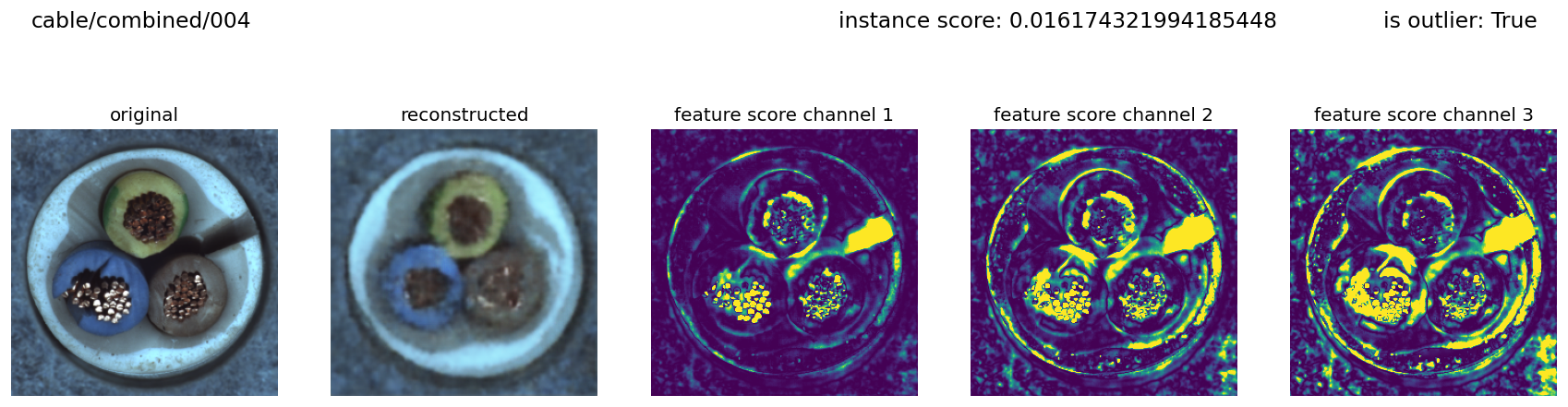 cable/combined/004

instance score: 0.016174321994185448

is outlier: True

original

reconstructed

feature score channel 1

feature score channel 2

feature score channel 3